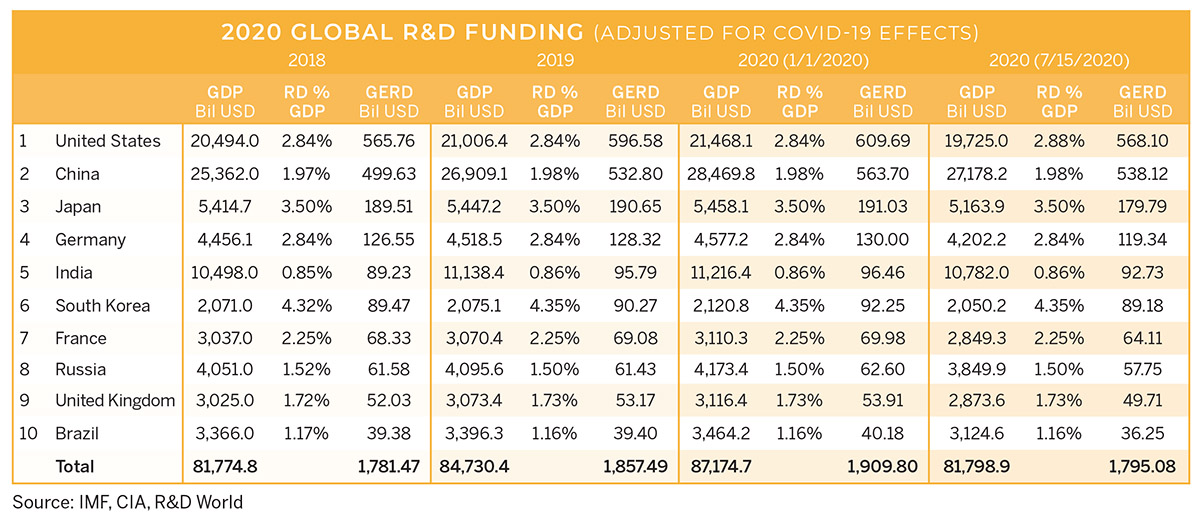 2020 GLOBAL R&D FUNDING (ADJUSTED FOR COVID-19 EFFECTS)

| | | 2018 | | | 2019 | | | 2020 (1/1/2020) | | | 2020 (7/15/2020) | | |
|---|---|---|---|---|---|---|---|---|---|---|---|---|---|
| | | GDP Bil USD | RD % GDP | GERD Bil USD | GDP Bil USD | RD % GDP | GERD Bil USD | GDP Bil USD | RD % GDP | GERD Bil USD | GDP Bil USD | RD % GDP | GERD Bil USD |
| 1 | United States | 20,494.0 | 2.84% | 565.76 | 21,006.4 | 2.84% | 596.58 | 21,468.1 | 2.84% | 609.69 | 19,725.0 | 2.88% | 568.10 |
| 2 | China | 25,362.0 | 1.97% | 499.63 | 26,909.1 | 1.98% | 532.80 | 28,469.8 | 1.98% | 563.70 | 27,178.2 | 1.98% | 538.12 |
| 3 | Japan | 5,414.7 | 3.50% | 189.51 | 5,447.2 | 3.50% | 190.65 | 5,458.1 | 3.50% | 191.03 | 5,163.9 | 3.50% | 179.79 |
| 4 | Germany | 4,456.1 | 2.84% | 126.55 | 4,518.5 | 2.84% | 128.32 | 4,577.2 | 2.84% | 130.00 | 4,202.2 | 2.84% | 119.34 |
| 5 | India | 10,498.0 | 0.85% | 89.23 | 11,138.4 | 0.86% | 95.79 | 11,216.4 | 0.86% | 96.46 | 10,782.0 | 0.86% | 92.73 |
| 6 | South Korea | 2,071.0 | 4.32% | 89.47 | 2,075.1 | 4.35% | 90.27 | 2,120.8 | 4.35% | 92.25 | 2,050.2 | 4.35% | 89.18 |
| 7 | France | 3,037.0 | 2.25% | 68.33 | 3,070.4 | 2.25% | 69.08 | 3,110.3 | 2.25% | 69.98 | 2,849.3 | 2.25% | 64.11 |
| 8 | Russia | 4,051.0 | 1.52% | 61.58 | 4,095.6 | 1.50% | 61.43 | 4,173.4 | 1.50% | 62.60 | 3,849.9 | 1.50% | 57.75 |
| 9 | United Kingdom | 3,025.0 | 1.72% | 52.03 | 3,073.4 | 1.73% | 53.17 | 3,116.4 | 1.73% | 53.91 | 2,873.6 | 1.73% | 49.71 |
| 10 | Brazil | 3,366.0 | 1.17% | 39.38 | 3,396.3 | 1.16% | 39.40 | 3,464.2 | 1.16% | 40.18 | 3,124.6 | 1.16% | 36.25 |
| | Total | 81,774.8 | | 1,781.47 | 84,730.4 | | 1,857.49 | 87,174.7 | | 1,909.80 | 81,798.9 | | 1,795.08 |

Source: IMF, CIA, R&D World